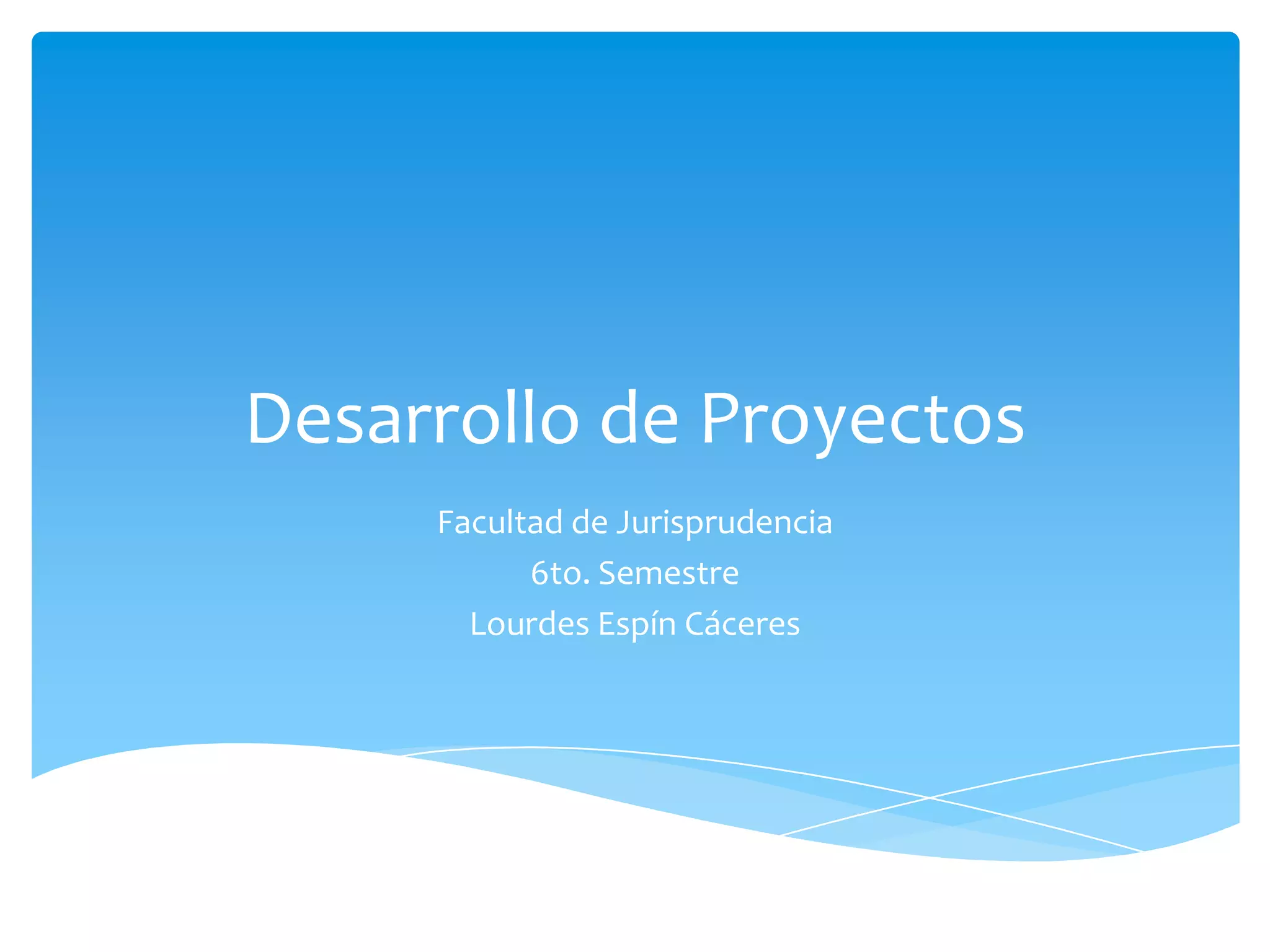 Desarrollo de Proyectos

Facultad de Jurisprudencia

6to. Semestre

Lourdes Espín Cáceres